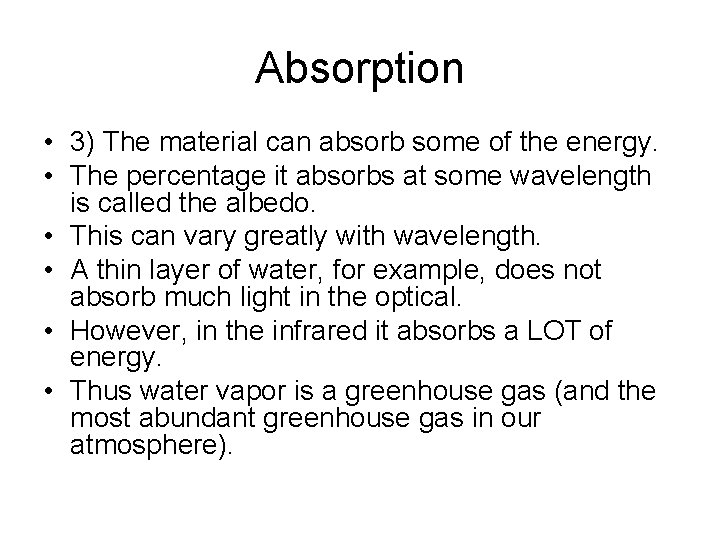 Absorption

• 3) The material can absorb some of the energy.
• The percentage it absorbs at some wavelength is called the albedo.
• This can vary greatly with wavelength.
• A thin layer of water, for example, does not absorb much light in the optical.
• However, in the infrared it absorbs a LOT of energy.
• Thus water vapor is a greenhouse gas (and the most abundant greenhouse gas in our atmosphere).